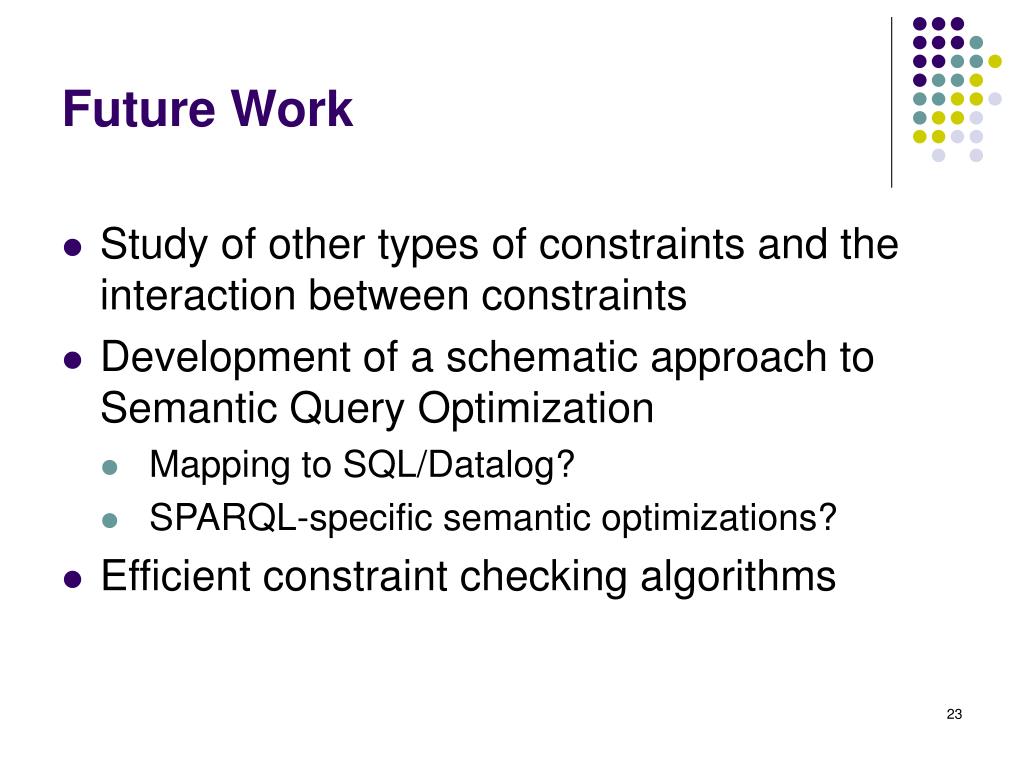 Future Work

- Study of other types of constraints and the interaction between constraints
- Development of a schematic approach to Semantic Query Optimization
  - Mapping to SQL/Datalog?
  - SPARQL-specific semantic optimizations?
- Efficient constraint checking algorithms

23